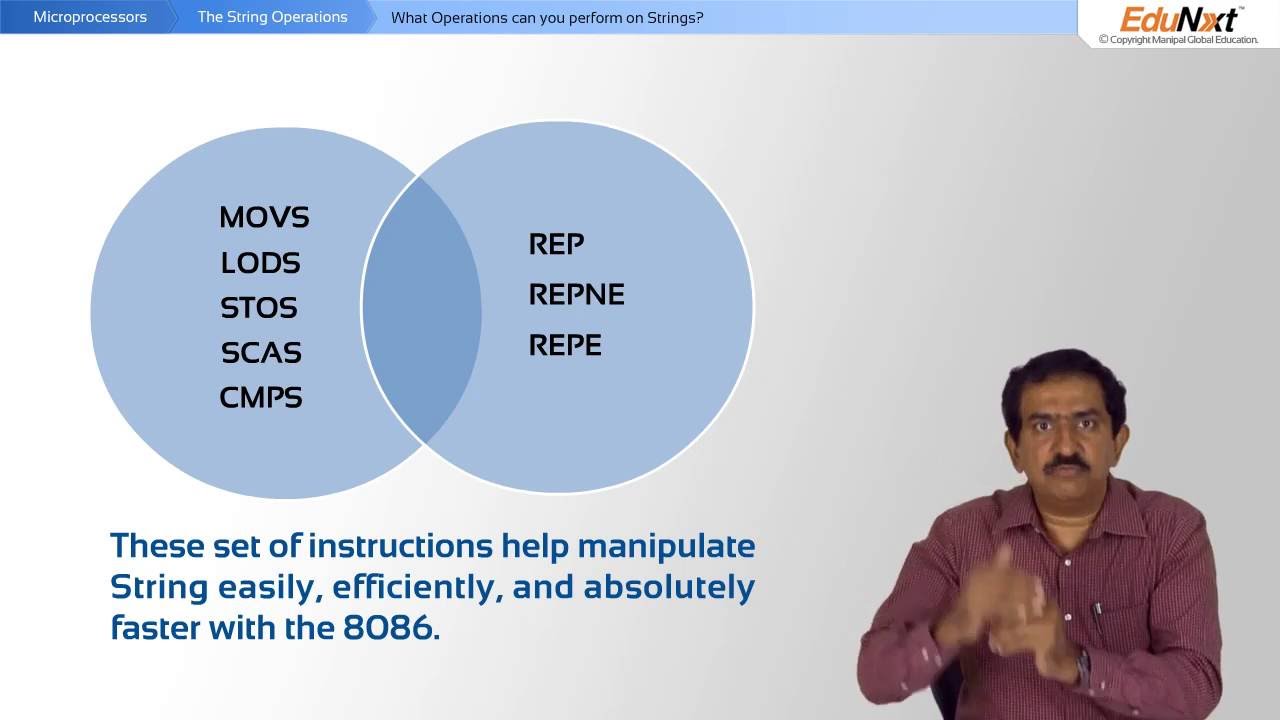 Microprocessors
The String Operations
What Operations can you perform on Strings?

EduNxt™
© Copyright Manipal Global Education.

MOVS
LODS
STOS
SCAS
CMPS

REP
REPNE
REPE

These set of instructions help manipulate String easily, efficiently, and absolutely faster with the 8086.